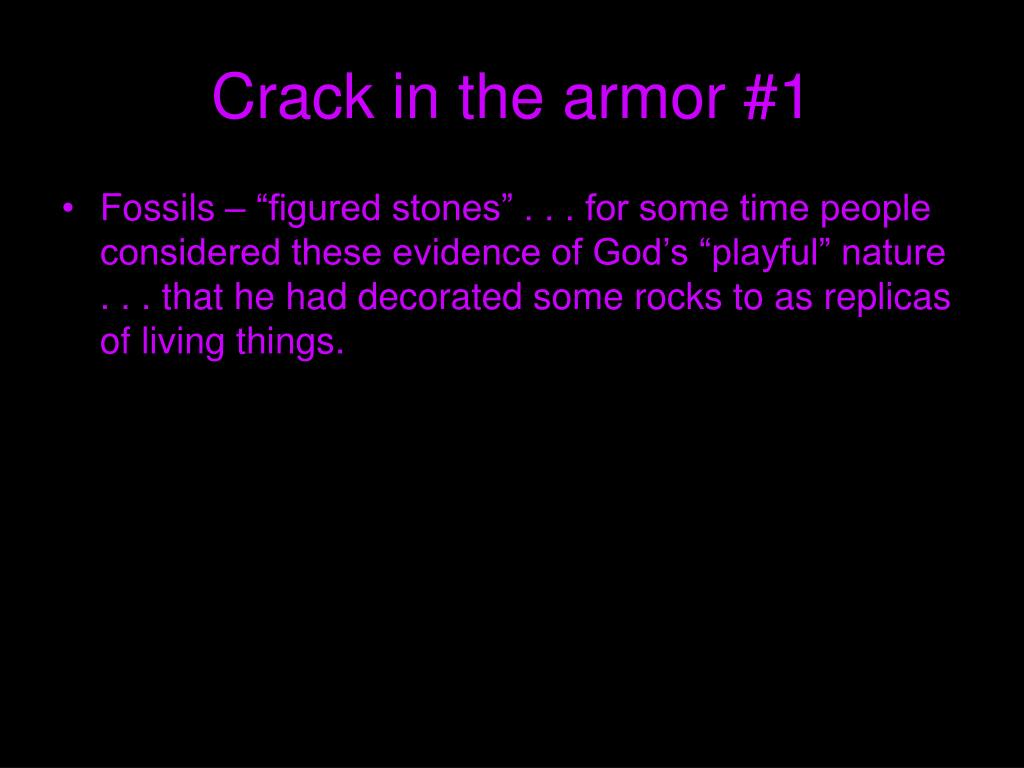 Crack in the armor #1

• Fossils – “figured stones” . . . for some time people considered these evidence of God’s “playful” nature . . . that he had decorated some rocks to as replicas of living things.